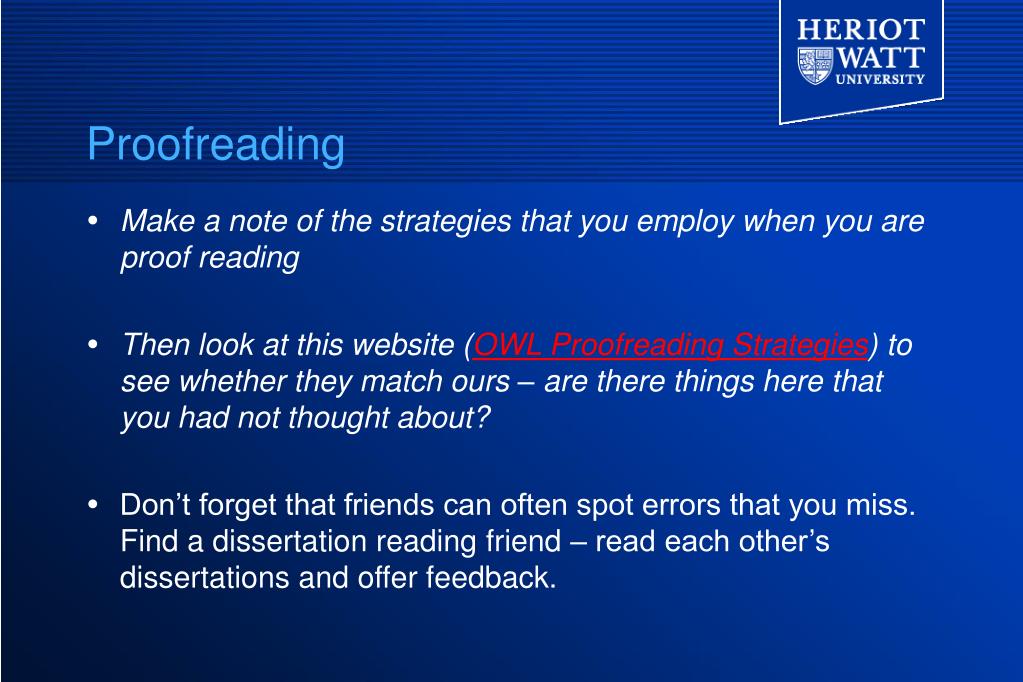 HERIOT WATT UNIVERSITY

Proofreading

• Make a note of the strategies that you employ when you are proof reading

• Then look at this website (OWL Proofreading Strategies) to see whether they match ours – are there things here that you had not thought about?

• Don’t forget that friends can often spot errors that you miss. Find a dissertation reading friend – read each other’s dissertations and offer feedback.